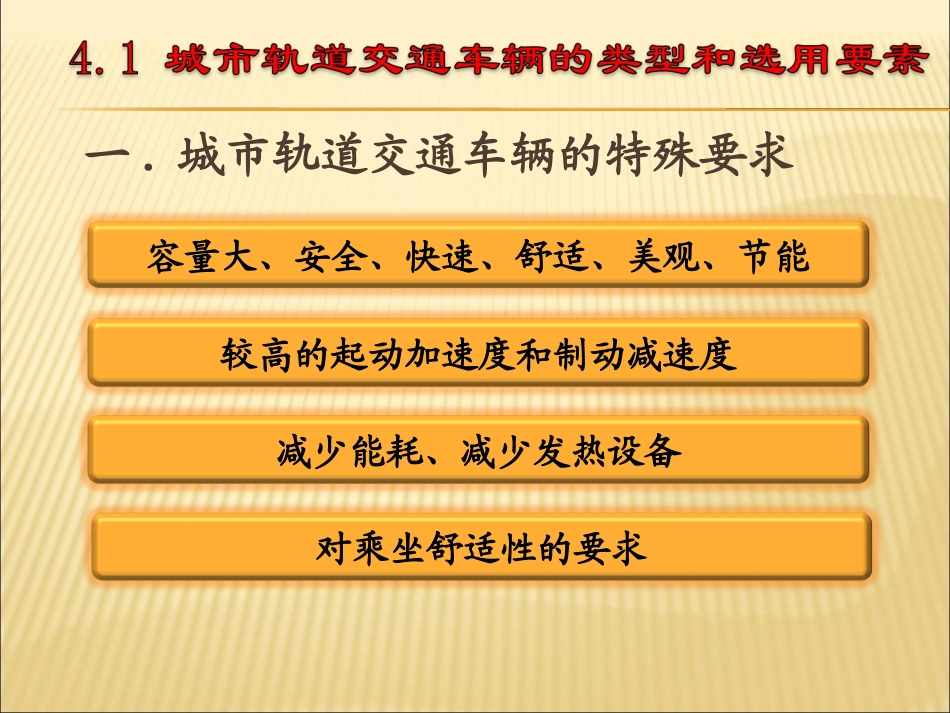 4.1 城市轨道交通车辆的类型和选用要素

一．城市轨道交通车辆的特殊要求

容量大、安全、快速、舒适、美观、节能

较高的起动加速度和制动减速度

减少能耗、减少发热设备

对乘坐舒适性的要求